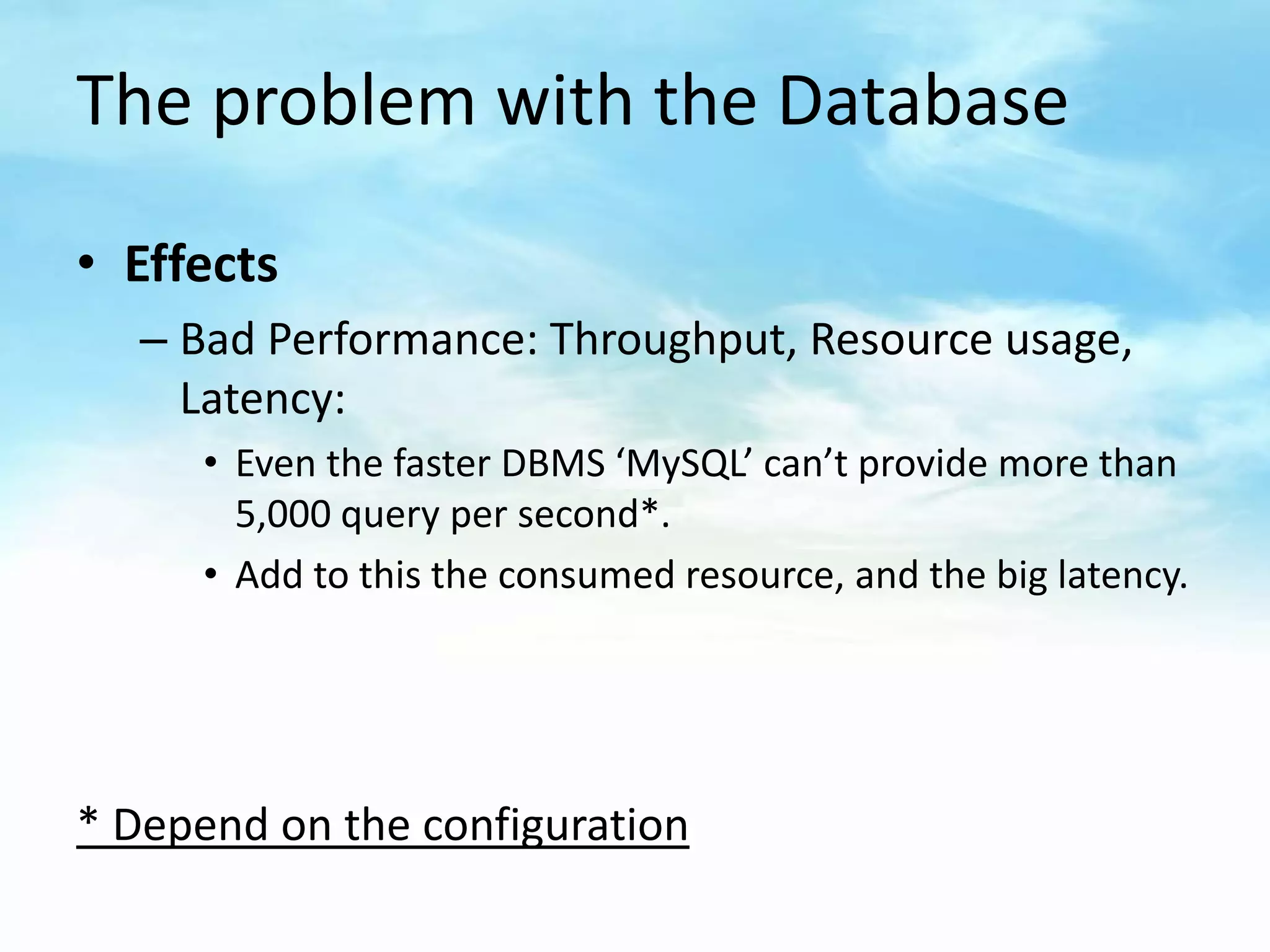 The problem with the Database

• Effects

– Bad Performance: Throughput, Resource usage, Latency:

• Even the faster DBMS ‘MySQL’ can’t provide more than 5,000 query per second*.

• Add to this the consumed resource, and the big latency.

* Depend on the configuration